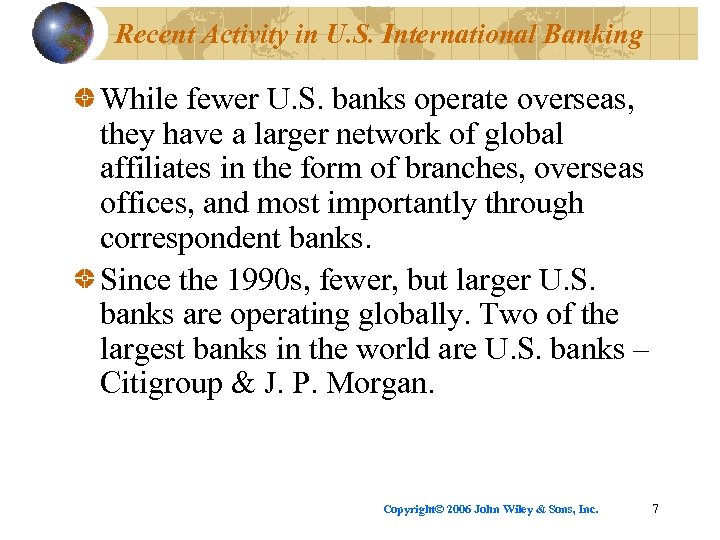 Recent Activity in U.S. International Banking

While fewer U.S. banks operate overseas, they have a larger network of global affiliates in the form of branches, overseas offices, and most importantly through correspondent banks.

Since the 1990s, fewer, but larger U.S. banks are operating globally. Two of the largest banks in the world are U.S. banks – Citigroup & J. P. Morgan.

Copyright© 2006 John Wiley & Sons, Inc. 7